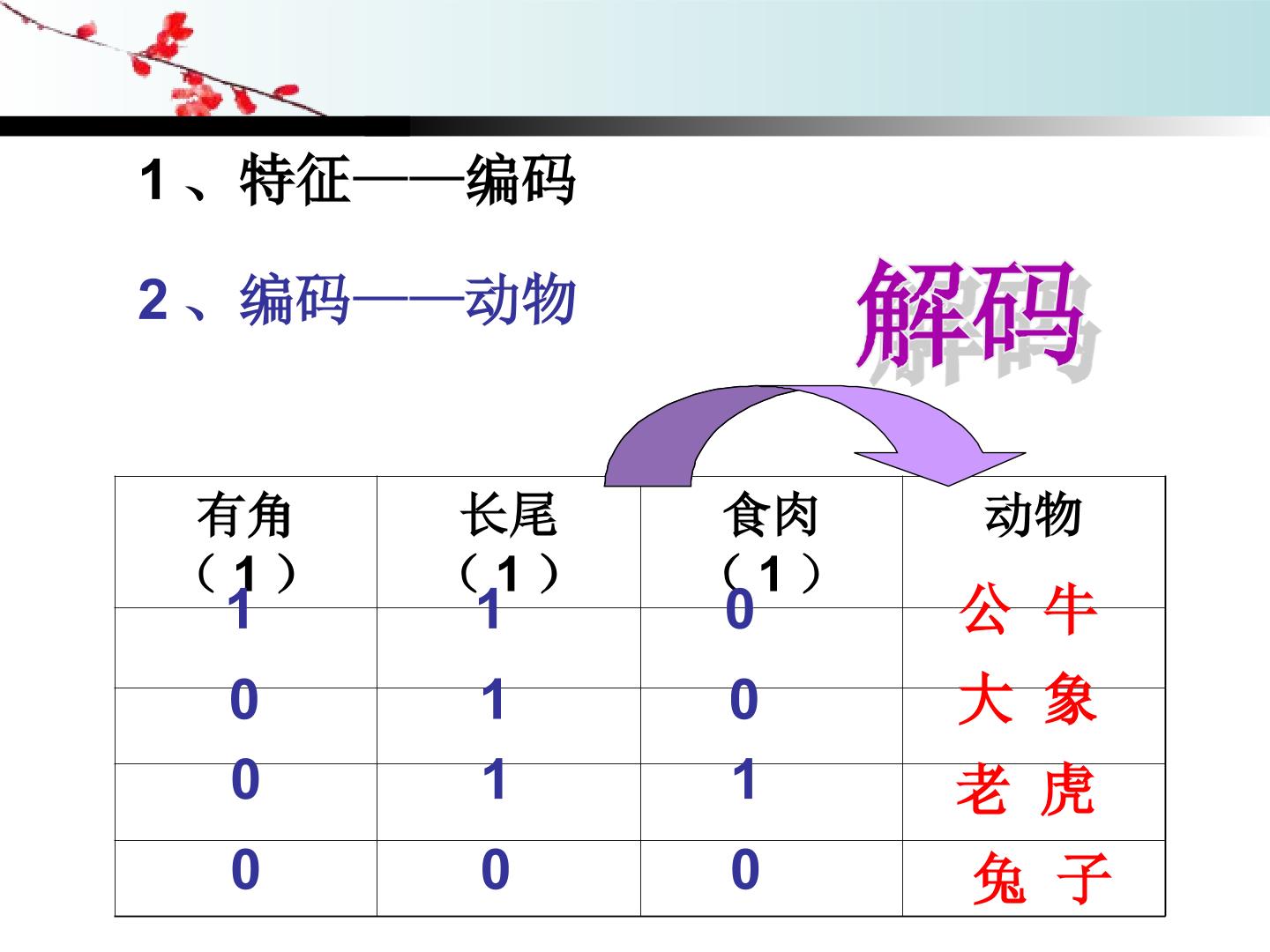 1、特征——编码

2、编码——动物

解码

| 有角（1） | 长尾（1） | 食肉（1） | 动物 |
|---|---|---|---|
| 1 | 1 | 0 | 公 牛 |
| 0 | 1 | 0 | 大 象 |
| 0 | 1 | 1 | 老 虎 |
| 0 | 0 | 0 | 兔 子 |